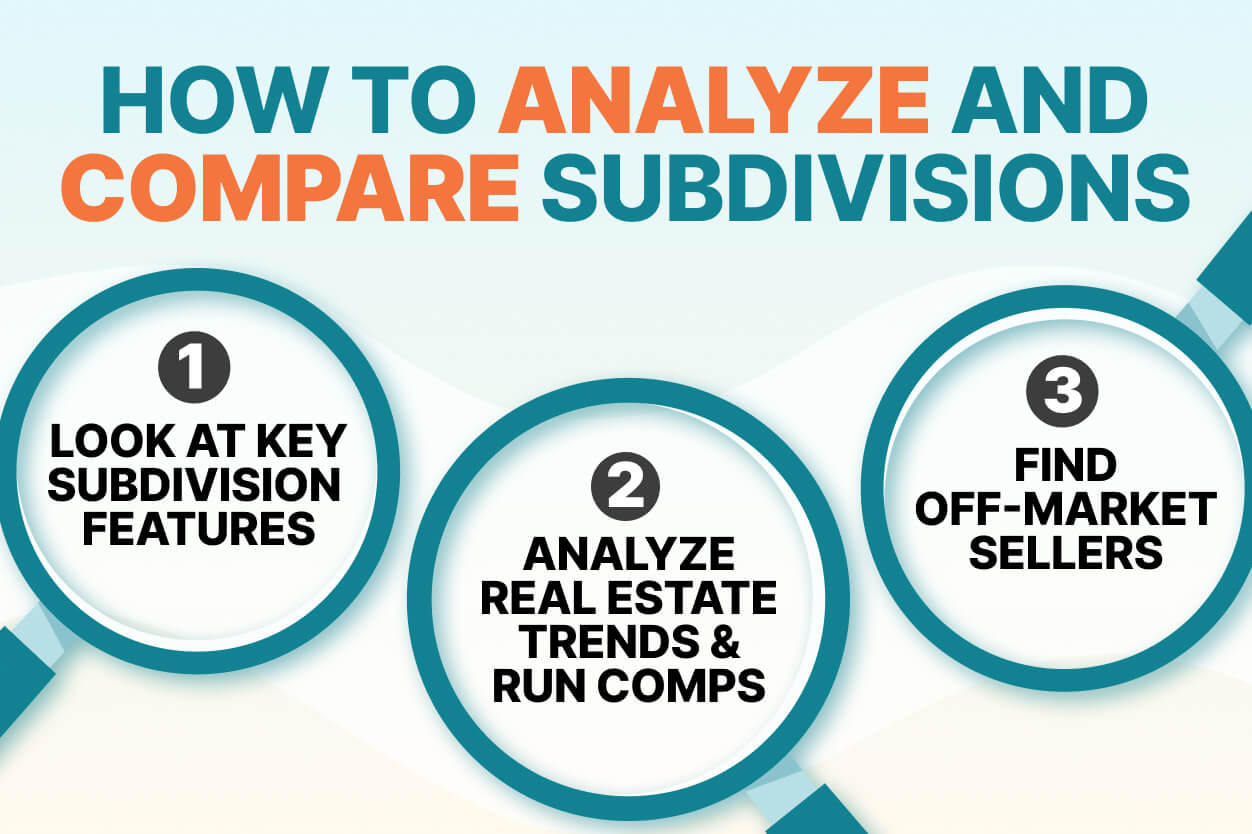 HOW TO ANALYZE AND COMPARE SUBDIVISIONS

1

LOOK AT KEY SUBDIVISION FEATURES

2

ANALYZE REAL ESTATE TRENDS & RUN COMPS

3

FIND OFF-MARKET SELLERS